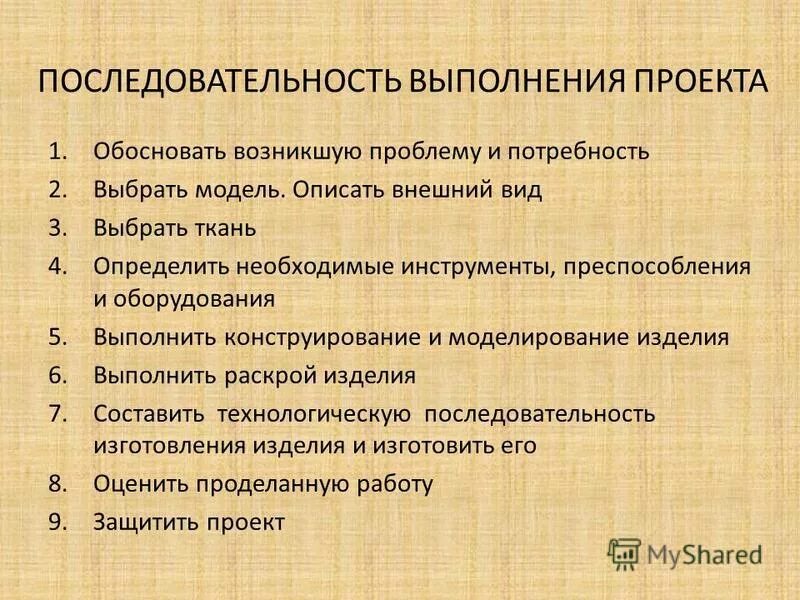 ПОСЛЕДОВАТЕЛЬНОСТЬ ВЫПОЛНЕНИЯ ПРОЕКТА

1. Обосновать возникшую проблему и потребность
2. Выбрать модель. Описать внешний вид
3. Выбрать ткань
4. Определить необходимые инструменты, преспособления и оборудования
5. Выполнить конструирование и моделирование изделия
6. Выполнить раскрой изделия
7. Составить технологическую последовательность изготовления изделия и изготовить его
8. Оценить проделанную работу
9. Защитить проект

MyShared